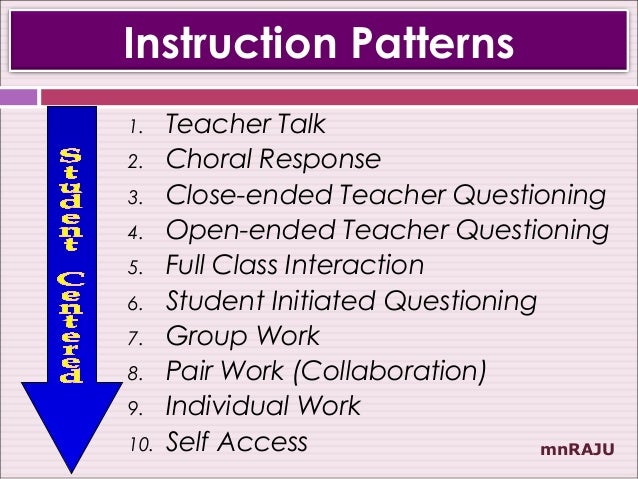 Instruction Patterns

Student Centered

1. Teacher Talk
2. Choral Response
3. Close-ended Teacher Questioning
4. Open-ended Teacher Questioning
5. Full Class Interaction
6. Student Initiated Questioning
7. Group Work
8. Pair Work (Collaboration)
9. Individual Work
10. Self Access

mnRAJU